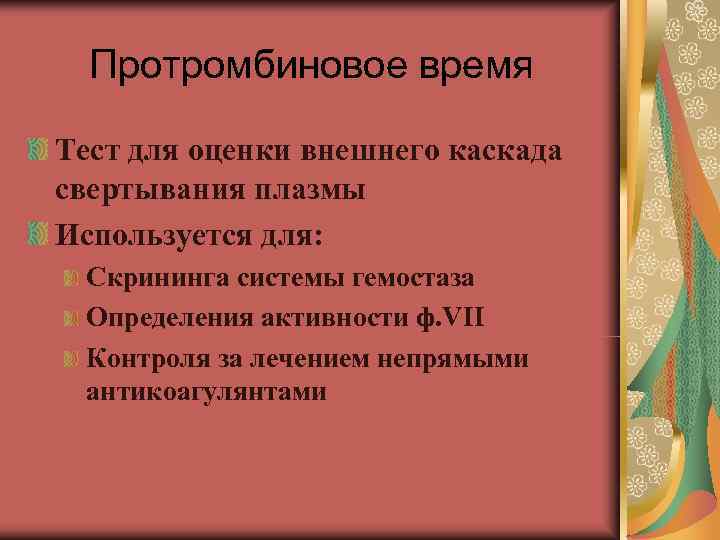 Протромбиновое время

Тест для оценки внешнего каскада свертывания плазмы

Используется для:

Скрининга системы гемостаза

Определения активности ф.VII

Контроля за лечением непрямыми антикоагулянтами